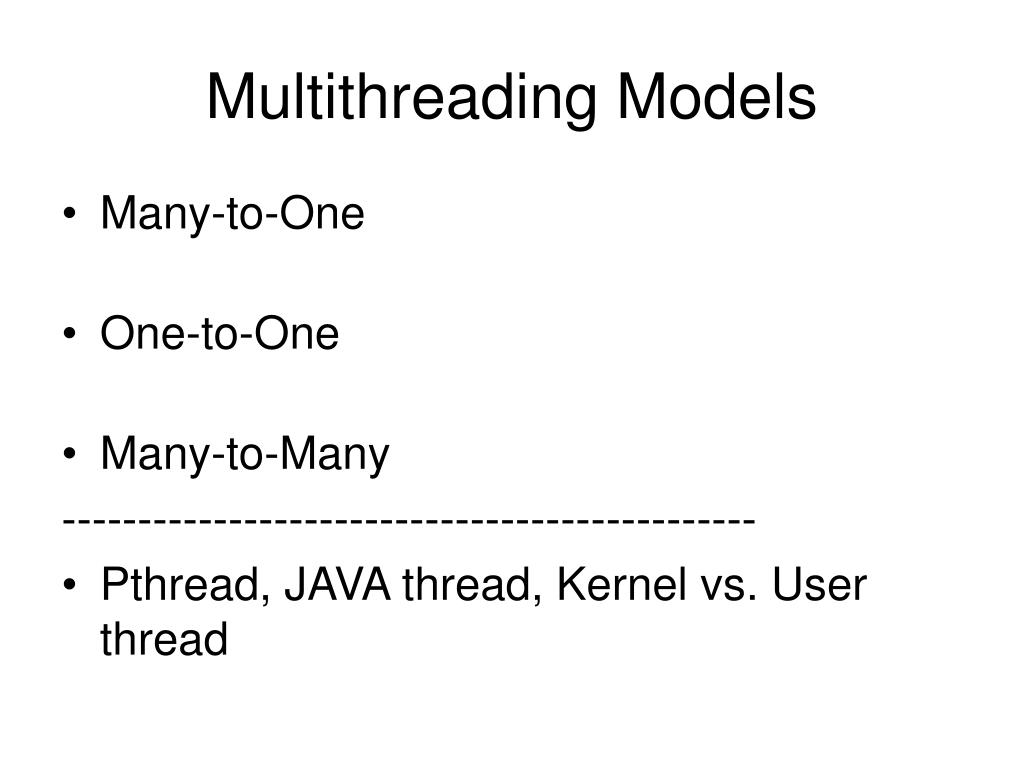 Multithreading Models

• Many-to-One

• One-to-One

• Many-to-Many

---------------------------------------------

• Pthread, JAVA thread, Kernel vs. User thread